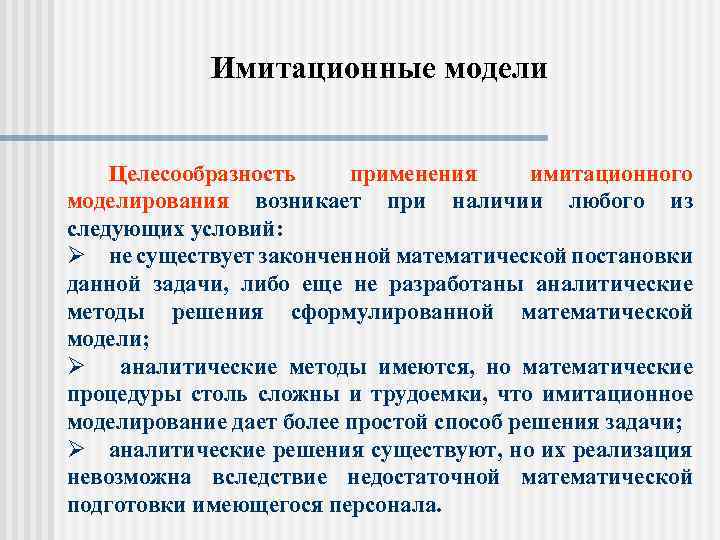 Имитационные модели

Целесообразность применения имитационного моделирования возникает при наличии любого из следующих условий:
➢ не существует законченной математической постановки данной задачи, либо еще не разработаны аналитические методы решения сформулированной математической модели;
➢ аналитические методы имеются, но математические процедуры столь сложны и трудоемки, что имитационное моделирование дает более простой способ решения задачи;
➢ аналитические решения существуют, но их реализация невозможна вследствие недостаточной математической подготовки имеющегося персонала.